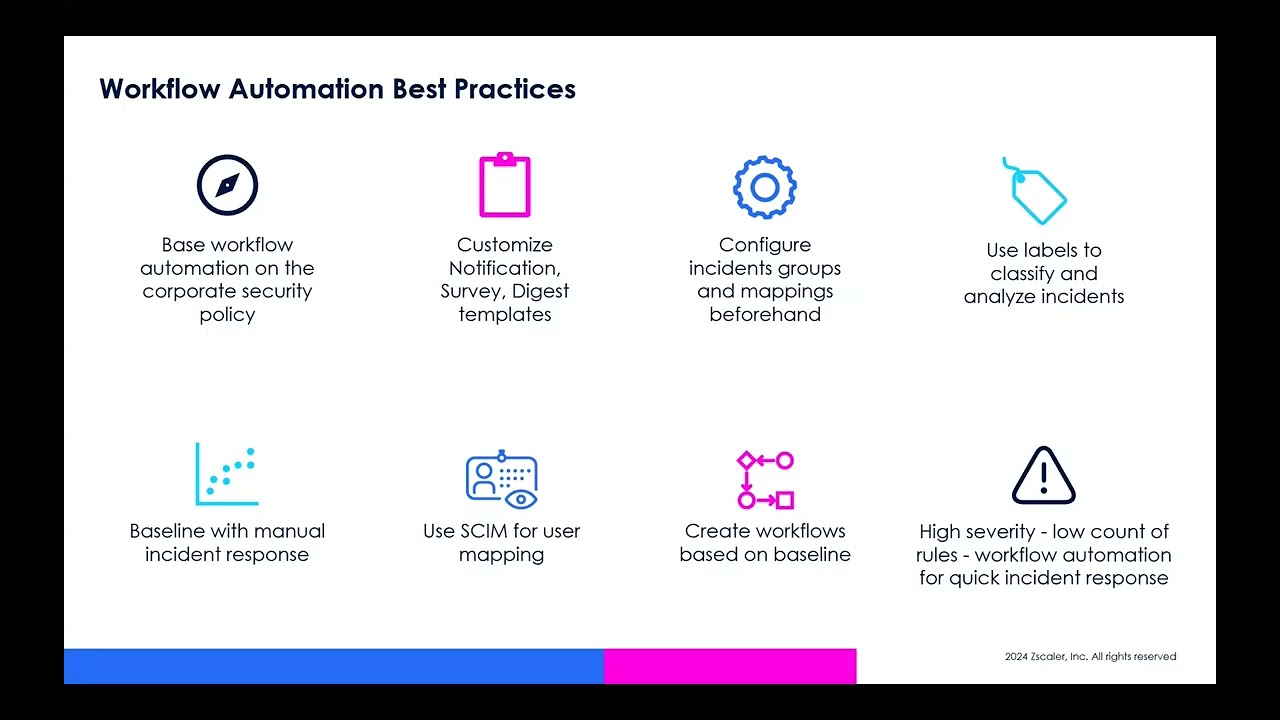 Workflow Automation Best Practices

Base workflow automation on the corporate security policy

Customize Notification, Survey, Digest templates

Configure incidents groups and mappings beforehand

Use labels to classify and analyze incidents

Baseline with manual incident response

Use SCIM for user mapping

Create workflows based on baseline

High severity - low count of rules - workflow automation for quick incident response

2024 Zscaler, Inc. All rights reserved